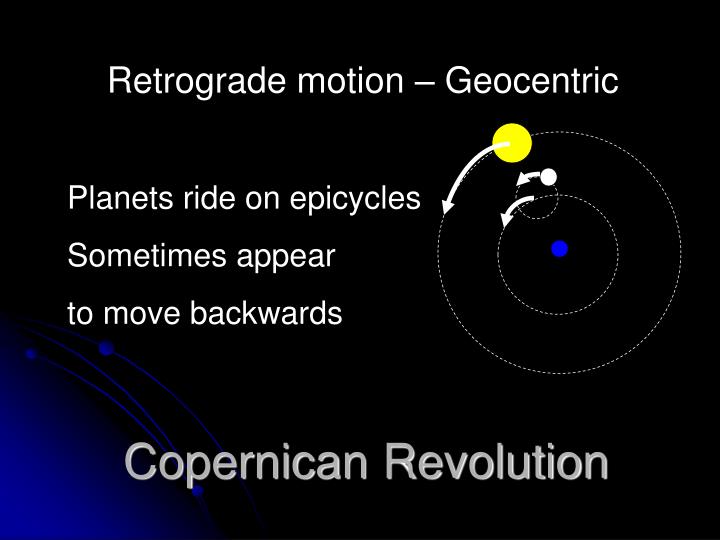 Retrograde motion – Geocentric

Planets ride on epicycles

Sometimes appear to move backwards

Copernican Revolution